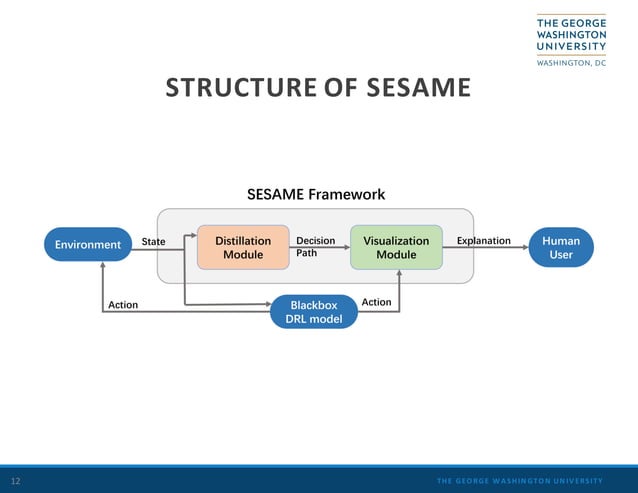 THE GEORGE WASHINGTON UNIVERSITY
WASHINGTON, DC

STRUCTURE OF SESAME

SESAME Framework

Environment

State

Distillation Module

Decision Path

Visualization Module

Explanation

Human User

Action

Blackbox DRL model

Action

12

THE GEORGE WASHINGTON UNIVERSITY